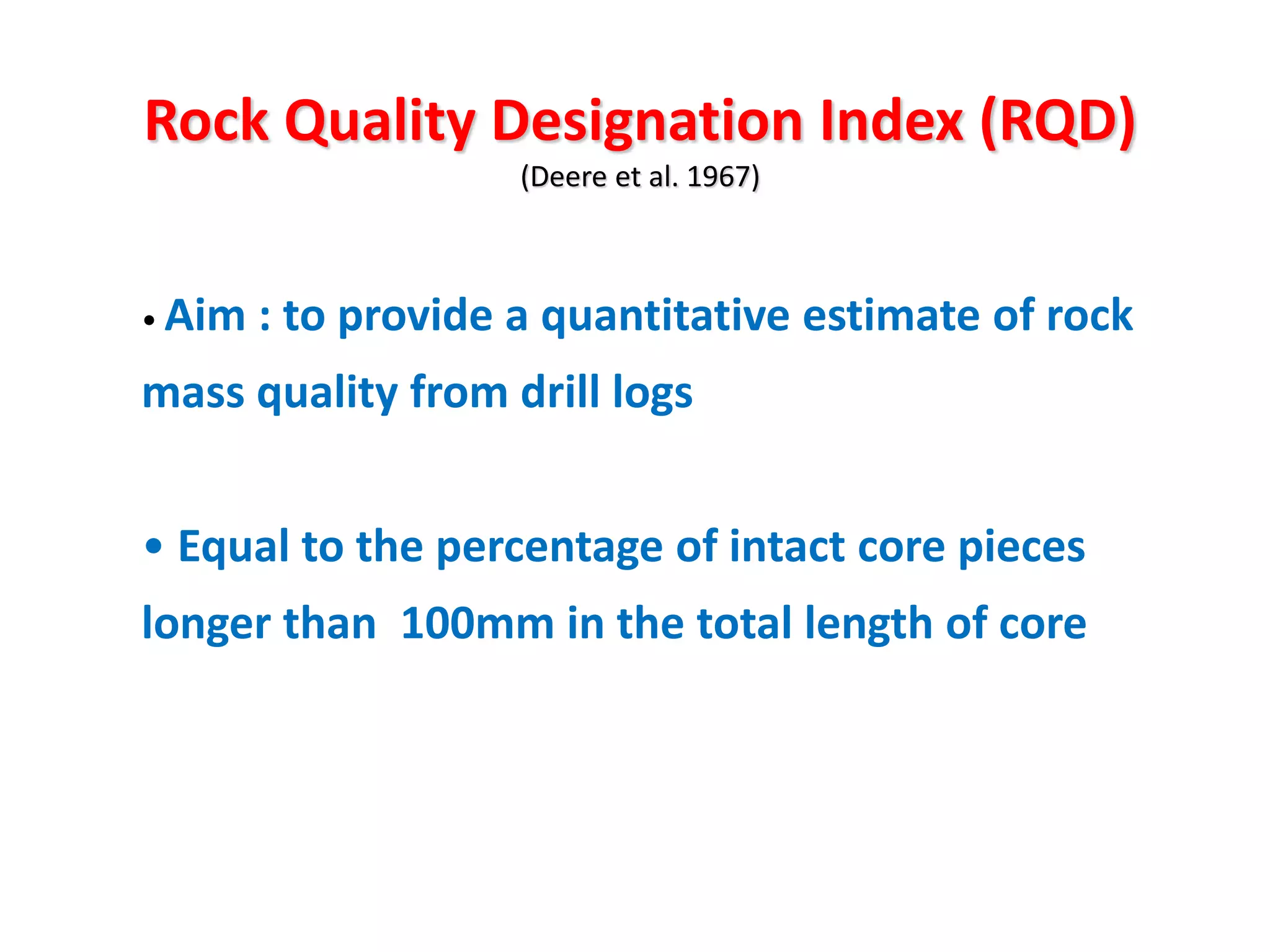 Rock Quality Designation Index (RQD)
(Deere et al. 1967)

• Aim : to provide a quantitative estimate of rock mass quality from drill logs

• Equal to the percentage of intact core pieces longer than  100mm in the total length of core